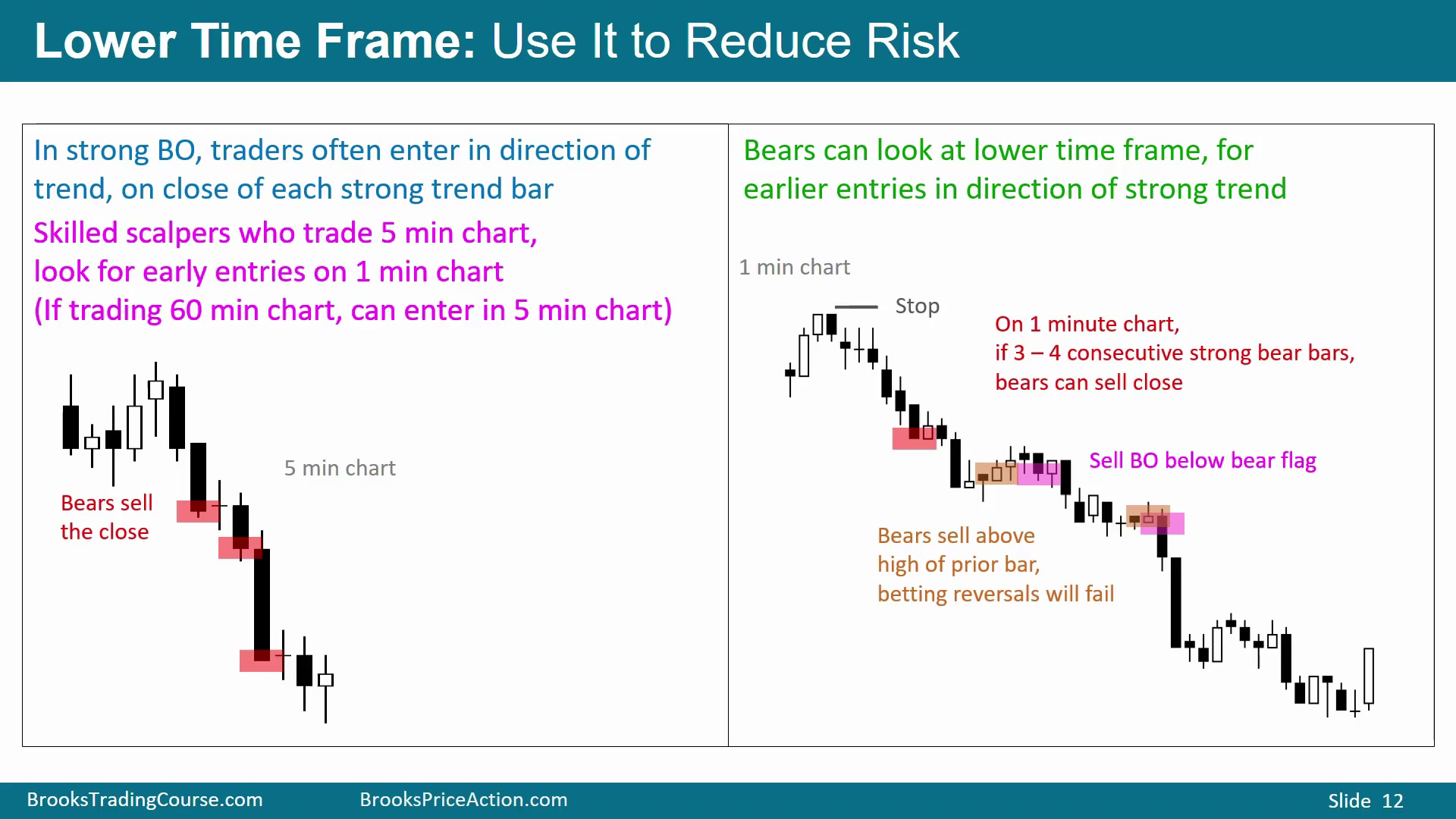 Lower Time Frame: Use It to Reduce Risk

In strong BO, traders often enter in direction of trend, on close of each strong trend bar

Skilled scalpers who trade 5 min chart, look for early entries on 1 min chart (If trading 60 min chart, can enter in 5 min chart)

5 min chart

Bears sell the close

Bears can look at lower time frame, for earlier entries in direction of strong trend

1 min chart

Stop

On 1 minute chart, if 3 – 4 consecutive strong bear bars, bears can sell close

Sell BO below bear flag

Bears sell above high of prior bar, betting reversals will fail

BrooksTradingCourse.com BrooksPriceAction.com Slide 12